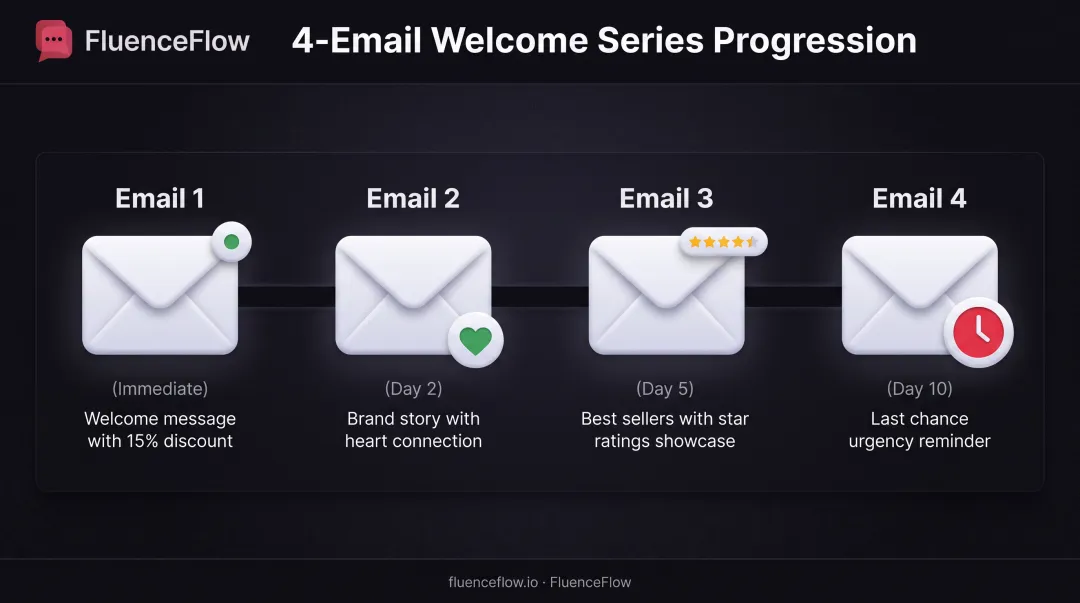 FluenceFlow

4-Email Welcome Series Progression

Email 1

(Immediate)

Welcome message with 15% discount

Email 2

(Day 2)

Brand story with heart connection

Email 3

(Day 5)

Best sellers with star ratings showcase

Email 4

(Day 10)

Last chance urgency reminder

fluenceflow.io · FluenceFlow